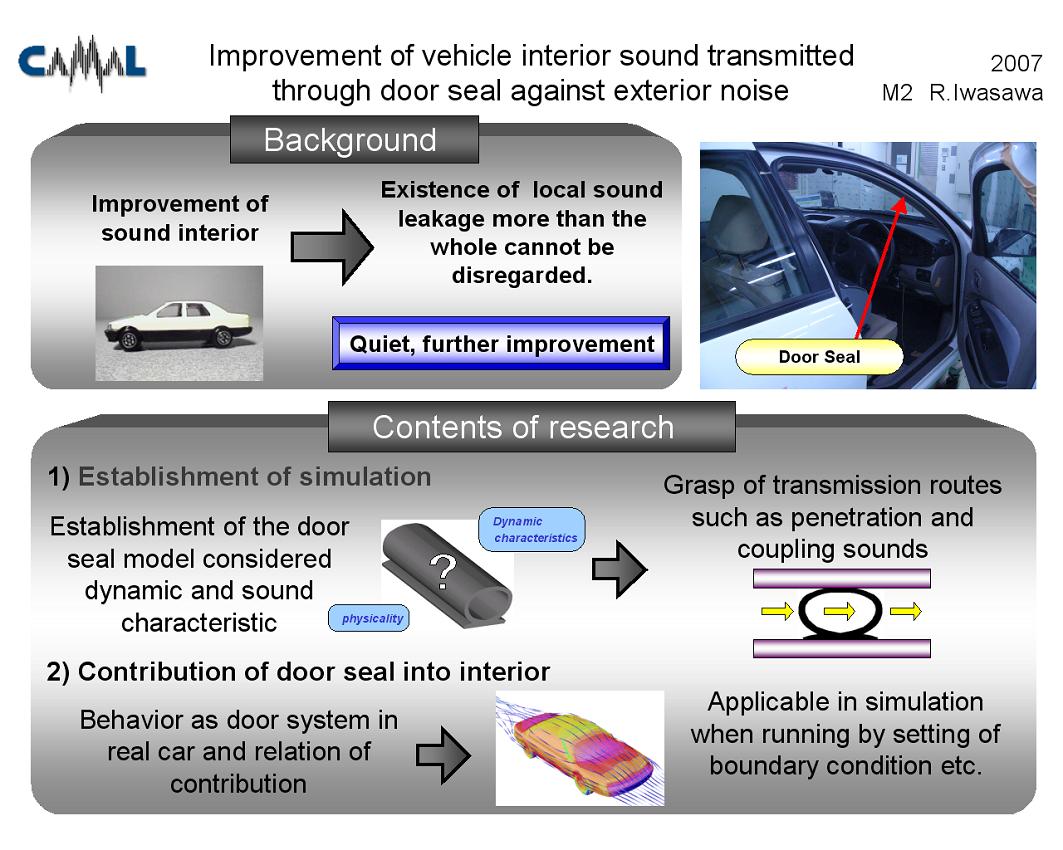 CAMAL

Improvement of vehicle interior sound transmitted through door seal against exterior noise

2007
M2 R.Iwasawa

Background

Improvement of sound interior

Existence of local sound leakage more than the whole cannot be disregarded.

Quiet, further improvement

Door Seal

Contents of research

1) Establishment of simulation

Establishment of the door seal model considered dynamic and sound characteristic

Dynamic characteristics

?

physicality

Grasp of transmission routes such as penetration and coupling sounds

2) Contribution of door seal into interior

Behavior as door system in real car and relation of contribution

Applicable in simulation when running by setting of boundary condition etc.